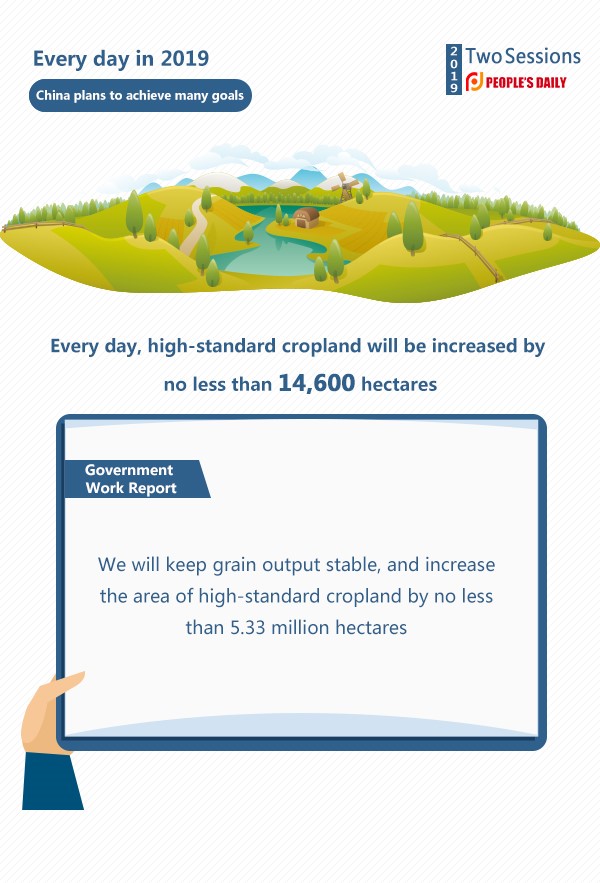 Every day in 2019

China plans to achieve many goals

2019 Two Sessions

PEOPLE'S DAILY

Every day, high-standard cropland will be increased by no less than 14,600 hectares

Government Work Report

We will keep grain output stable, and increase the area of high-standard cropland by no less than 5.33 million hectares